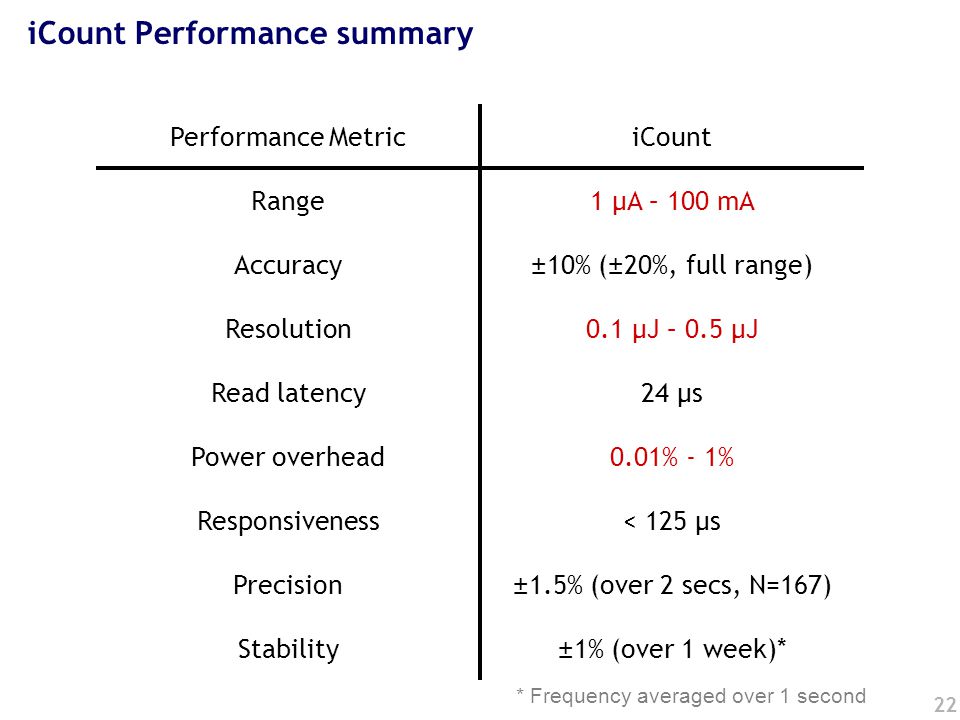 iCount Performance summary

| Performance Metric | iCount |
|---|---|
| Range | 1 μA – 100 mA |
| Accuracy | ±10% (±20%, full range) |
| Resolution | 0.1 μJ – 0.5 μJ |
| Read latency | 24 μs |
| Power overhead | 0.01% - 1% |
| Responsiveness | < 125 μs |
| Precision | ±1.5% (over 2 secs, N=167) |
| Stability | ±1% (over 1 week)* |

* Frequency averaged over 1 second

22